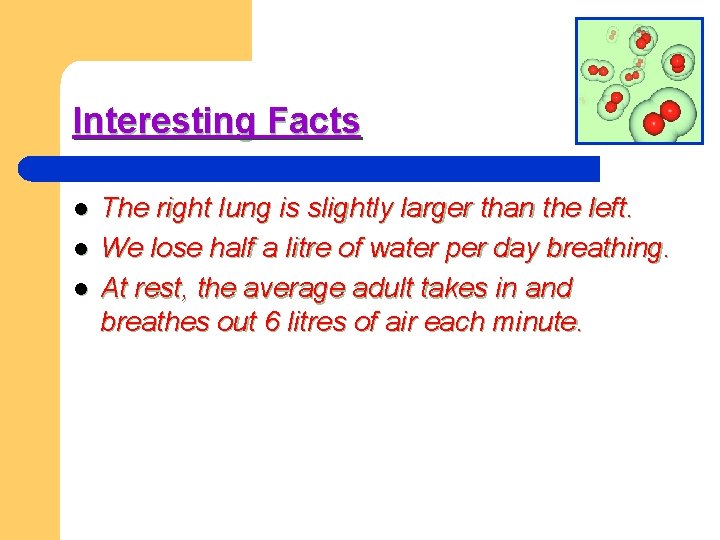 Interesting Facts

- The right lung is slightly larger than the left.
- We lose half a litre of water per day breathing.
- At rest, the average adult takes in and breathes out 6 litres of air each minute.